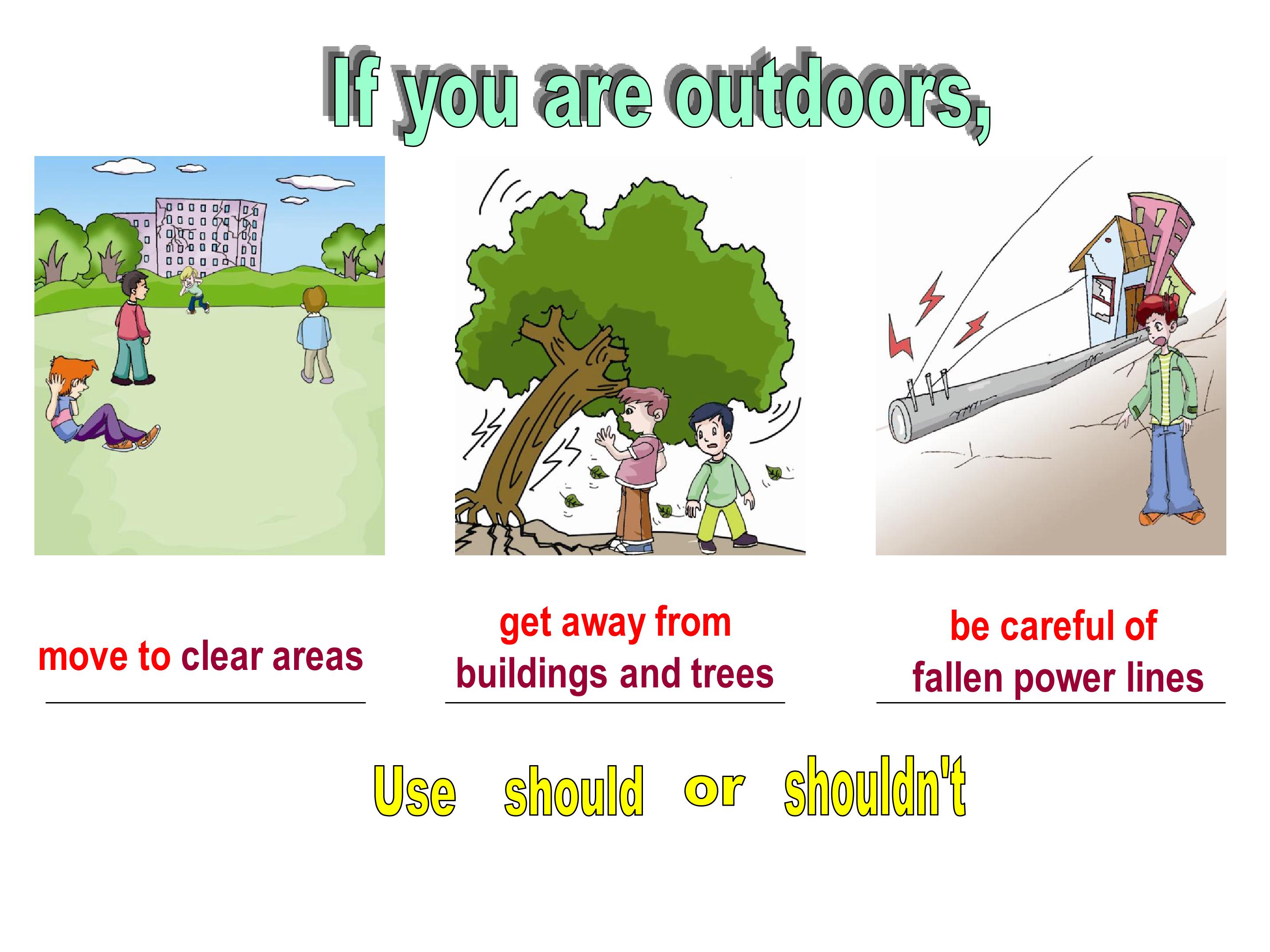 If you are outdoors,

move to clear areas

get away from buildings and trees

be careful of fallen power lines

Use should or shouldn't